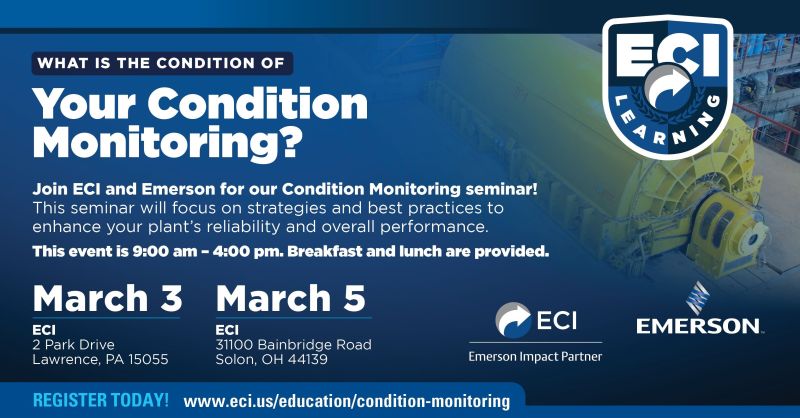 WHAT IS THE CONDITION OF

Your Condition Monitoring?

ECI LEARNING

Join ECI and Emerson for our Condition Monitoring seminar! This seminar will focus on strategies and best practices to enhance your plant's reliability and overall performance.

This event is 9:00 am – 4:00 pm. Breakfast and lunch are provided.

March 3
ECI
2 Park Drive
Lawrence, PA 15055

March 5
ECI
31100 Bainbridge Road
Solon, OH 44139

ECI
Emerson Impact Partner

EMERSON.

REGISTER TODAY! www.eci.us/education/condition-monitoring